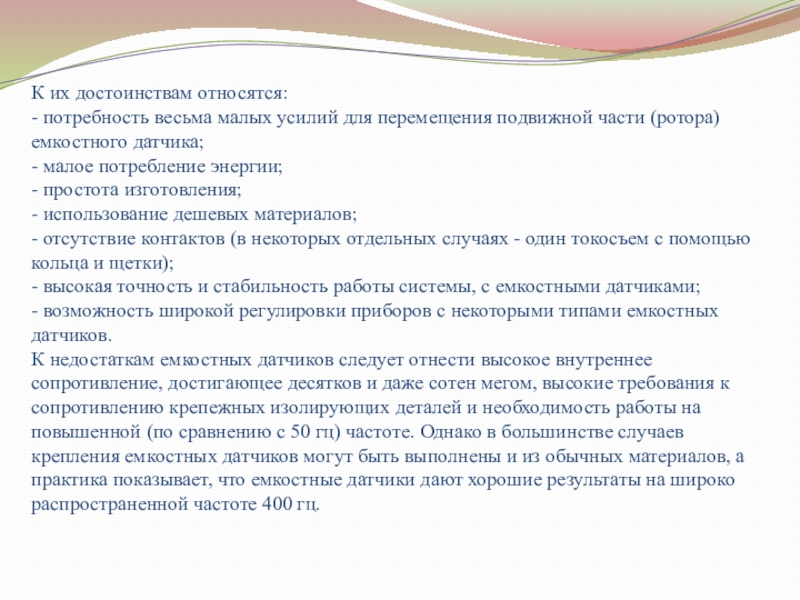 К их достоинствам относятся:
- потребность весьма малых усилий для перемещения подвижной части (ротора) емкостного датчика;
- малое потребление энергии;
- простота изготовления;
- использование дешевых материалов;
- отсутствие контактов (в некоторых отдельных случаях - один токосъем с помощью кольца и щетки);
- высокая точность и стабильность работы системы, с емкостными датчиками;
- возможность широкой регулировки приборов с некоторыми типами емкостных датчиков.
К недостаткам емкостных датчиков следует отнести высокое внутреннее сопротивление, достигающее десятков и даже сотен мегом, высокие требования к сопротивлению крепежных изолирующих деталей и необходимость работы на повышенной (по сравнению с 50 гц) частоте. Однако в большинстве случаев крепления емкостных датчиков могут быть выполнены и из обычных материалов, а практика показывает, что емкостные датчики дают хорошие результаты на широко распространенной частоте 400 гц.